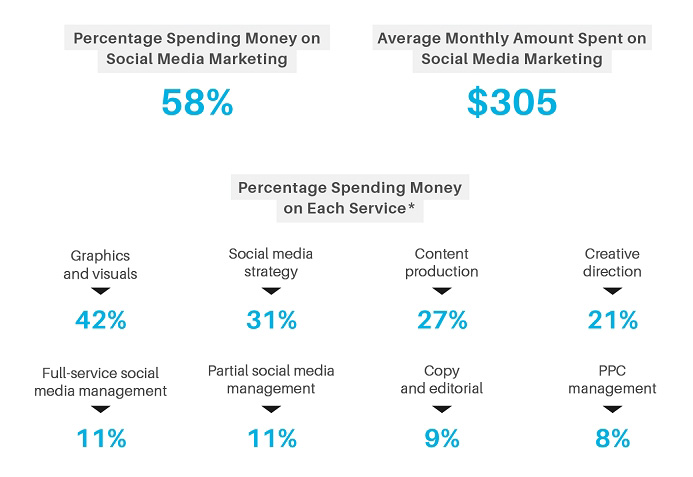 Percentage Spending Money on Social Media Marketing

58%

Average Monthly Amount Spent on Social Media Marketing

$305

Percentage Spending Money on Each Service*

Graphics and visuals

42%

Social media strategy

31%

Content production

27%

Creative direction

21%

Full-service social media management

11%

Partial social media management

11%

Copy and editorial

9%

PPC management

8%